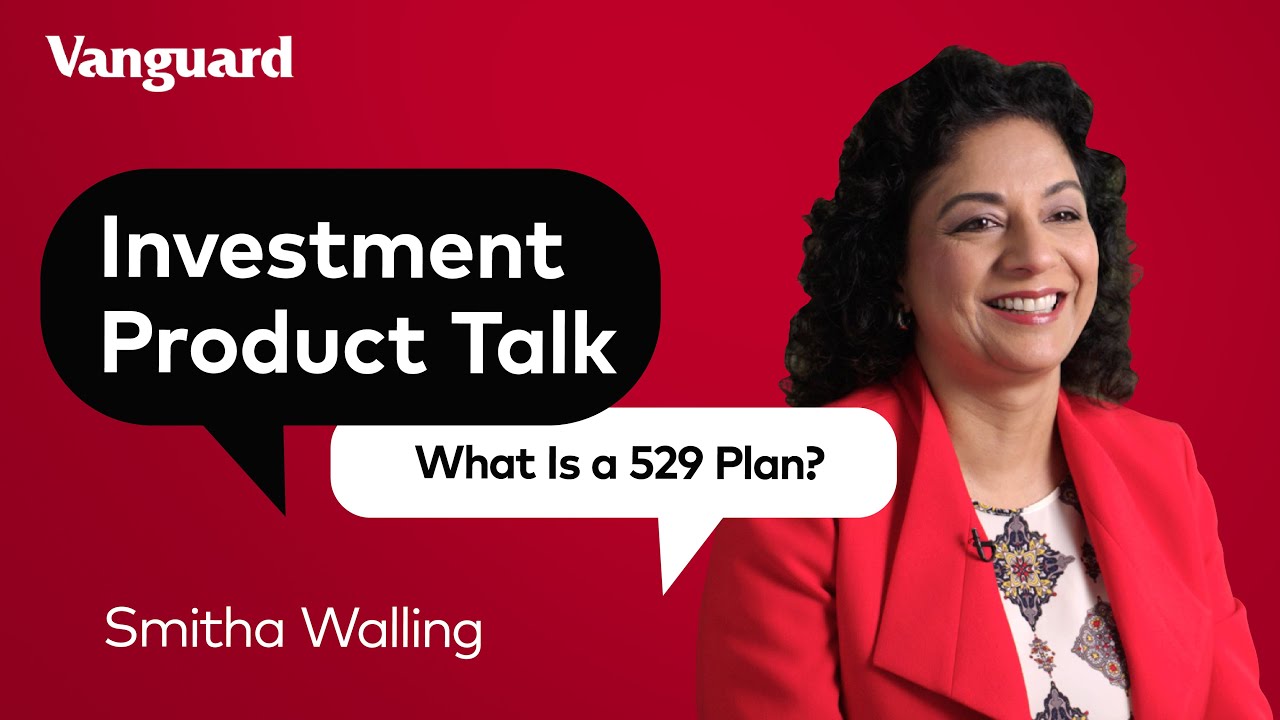 Vanguard

Investment Product Talk

What Is a 529 Plan?

Smitha Walling